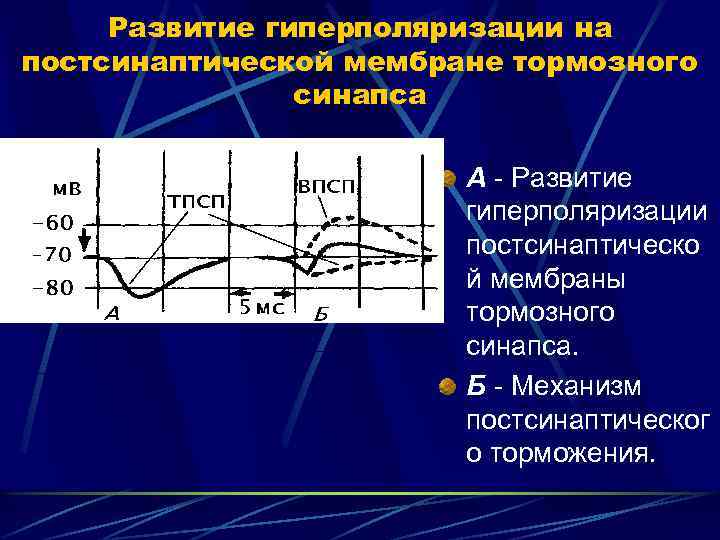 Развитие гиперполяризации на постсинаптической мембране тормозного синапса

мв
ТПСП
ВПСП
−60
−70
−80
А
5 мс
Б

А - Развитие гиперполяризации постсинаптической мембраны тормозного синапса.

Б - Механизм постсинаптического торможения.